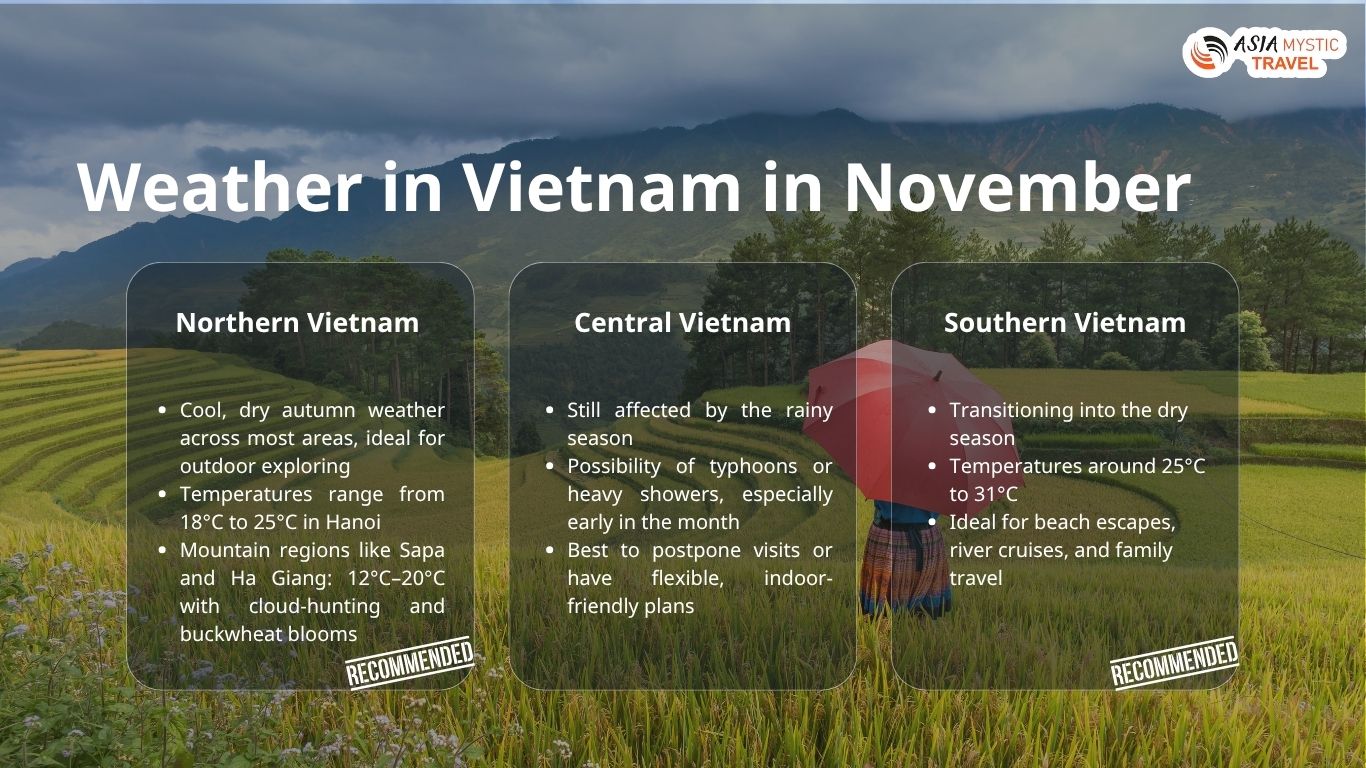 ASIA MYSTIC TRAVEL

Weather in Vietnam in November

Northern Vietnam

- Cool, dry autumn weather across most areas, ideal for outdoor exploring
- Temperatures range from 18°C to 25°C in Hanoi
- Mountain regions like Sapa and Ha Giang: 12°C–20°C with cloud-hunting and buckwheat blooms

RECOMMENDED

Central Vietnam

- Still affected by the rainy season
- Possibility of typhoons or heavy showers, especially early in the month
- Best to postpone visits or have flexible, indoor-friendly plans

Southern Vietnam

- Transitioning into the dry season
- Temperatures around 25°C to 31°C
- Ideal for beach escapes, river cruises, and family travel

RECOMMENDED